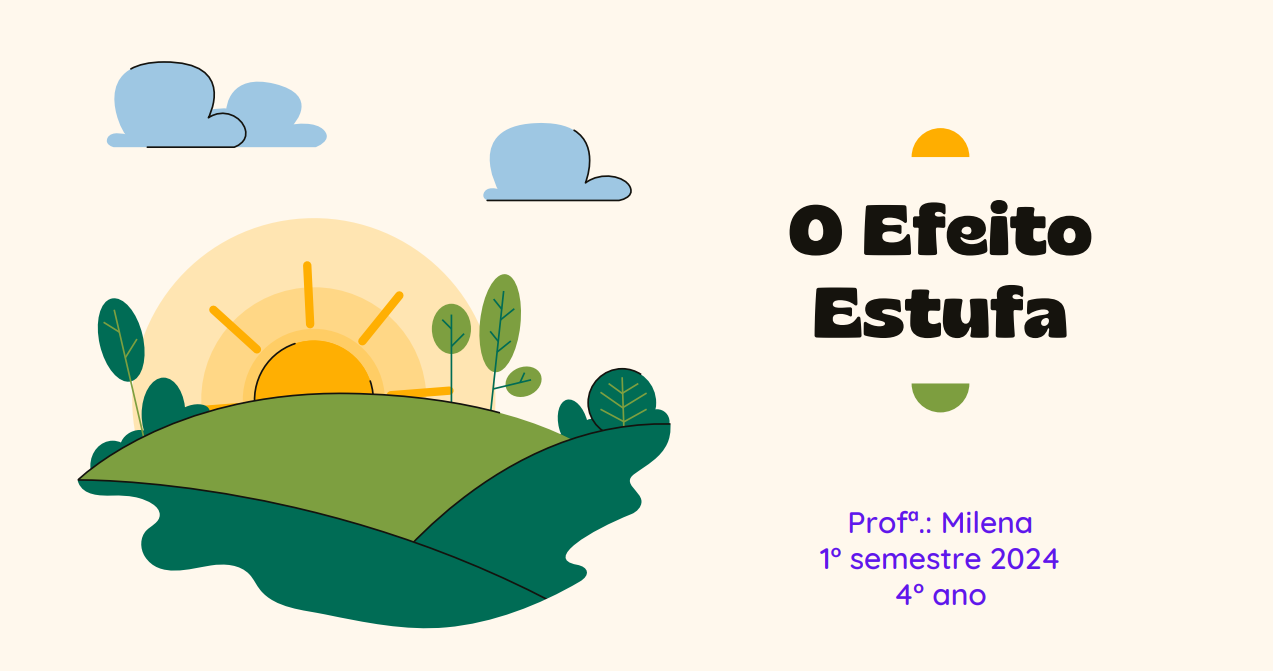 O Efeito Estufa

Profª.: Milena
1º semestre 2024
4º ano